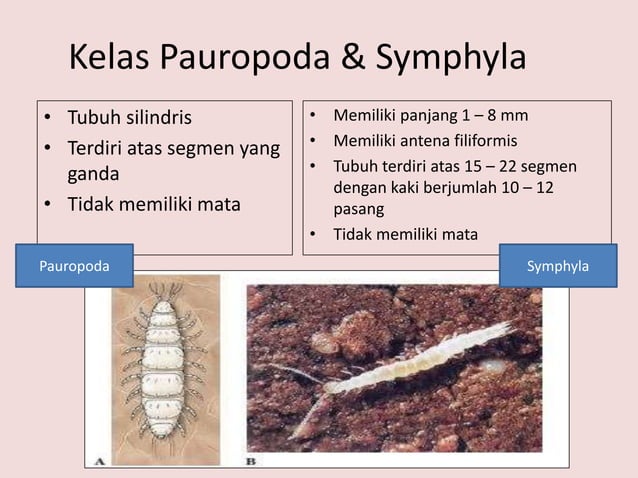 Kelas Pauropoda & Symphyla

• Tubuh silindris
• Terdiri atas segmen yang ganda
• Tidak memiliki mata

• Memiliki panjang 1 – 8 mm
• Memiliki antena filiformis
• Tubuh terdiri atas 15 – 22 segmen dengan kaki berjumlah 10 – 12 pasang
• Tidak memiliki mata

Pauropoda

Symphyla

A

B